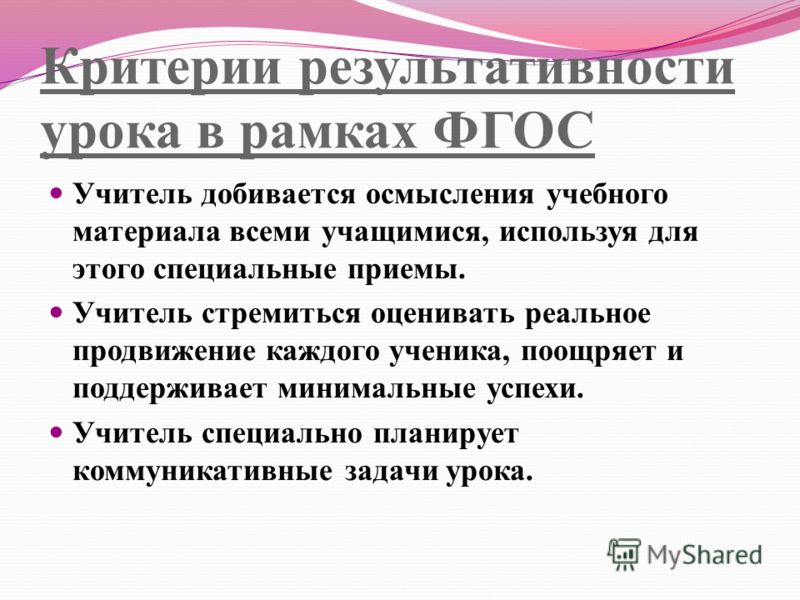 Критерии результативности урока в рамках ФГОС

Учитель добивается осмысления учебного материала всеми учащимися, используя для этого специальные приемы.

Учитель стремиться оценивать реальное продвижение каждого ученика, поощряет и поддерживает минимальные успехи.

Учитель специально планирует коммуникативные задачи урока.

MyShared